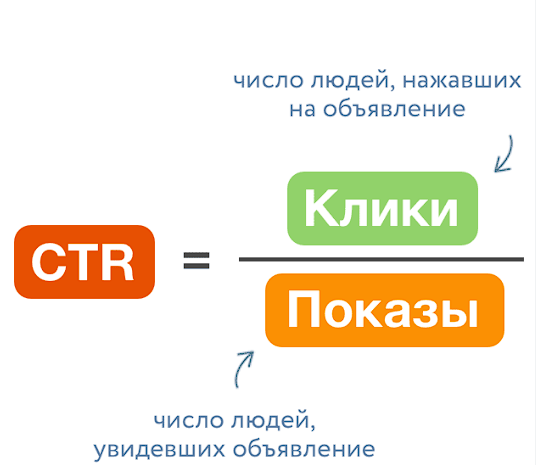 число людей, нажавших на объявление

$\text{CTR} = \frac{\text{Клики}}{\text{Показы}}$

число людей, увидевших объявление